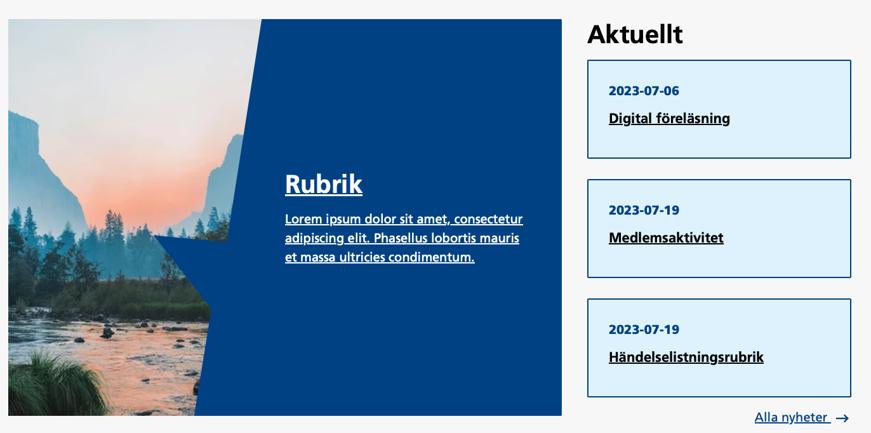 Rubrik

Lorem ipsum dolor sit amet, consectetur adipiscing elit. Phasellus lobortis mauris et massa ultricies condimentum.

Aktuellt

2023-07-06

Digital föreläsning

2023-07-19

Medlemsaktivitet

2023-07-19

Händelselistningsrubrik

Alla nyheter →